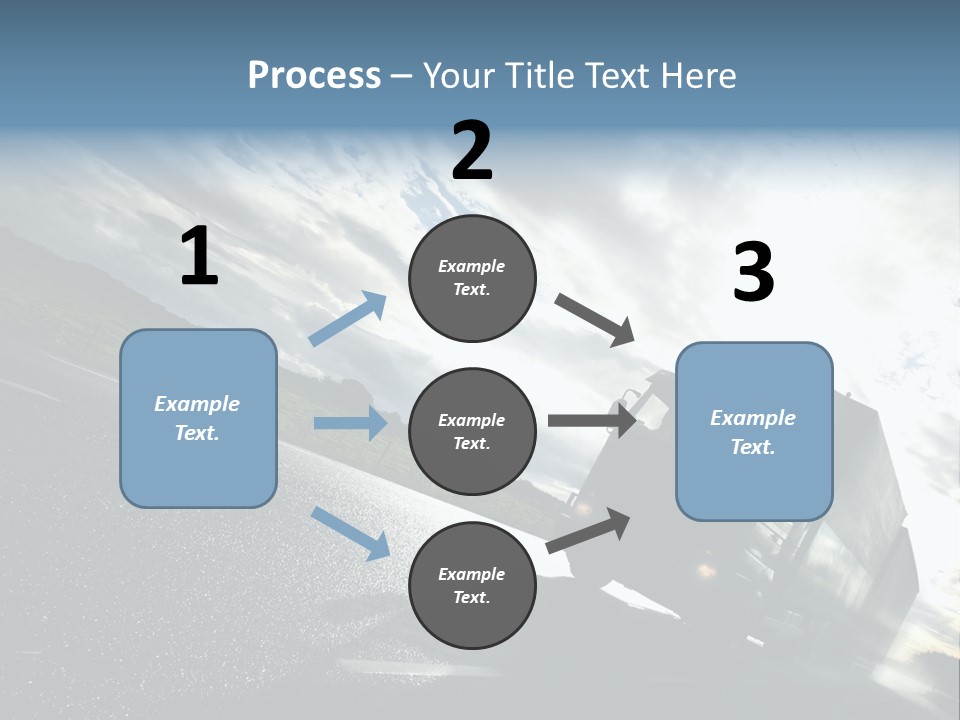 Process – Your Title Text Here

1

Example Text.

2

Example Text.

Example Text.

Example Text.

3

Example Text.